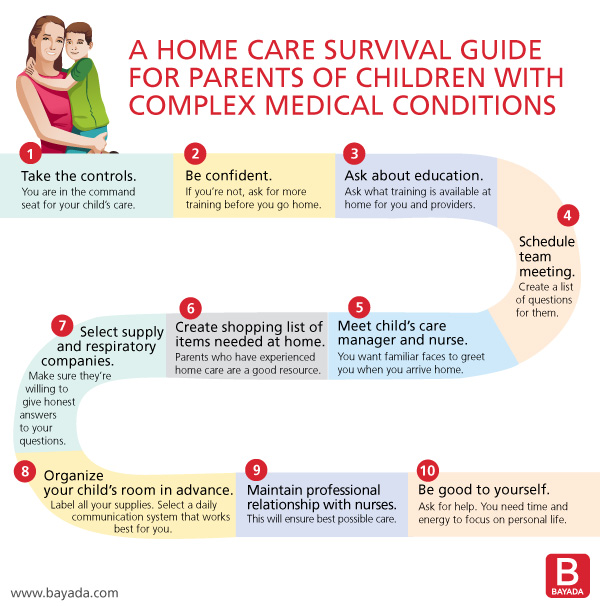 A HOME CARE SURVIVAL GUIDE FOR PARENTS OF CHILDREN WITH COMPLEX MEDICAL CONDITIONS

1
Take the controls.
You are in the command seat for your child's care.

2
Be confident.
If you're not, ask for more training before you go home.

3
Ask about education.
Ask what training is available at home for you and providers.

4
Schedule team meeting.
Create a list of questions for them.

5
Meet child's care manager and nurse.
You want familiar faces to greet you when you arrive home.

6
Create shopping list of items needed at home.
Parents who have experienced home care are a good resource.

7
Select supply and respiratory companies.
Make sure they're willing to give honest answers to your questions.

8
Organize your child's room in advance.
Label all your supplies. Select a daily communication system that works best for you.

9
Maintain professional relationship with nurses.
This will ensure best possible care.

10
Be good to yourself.
Ask for help. You need time and energy to focus on personal life.

www.bayada.com

B
BAYADA